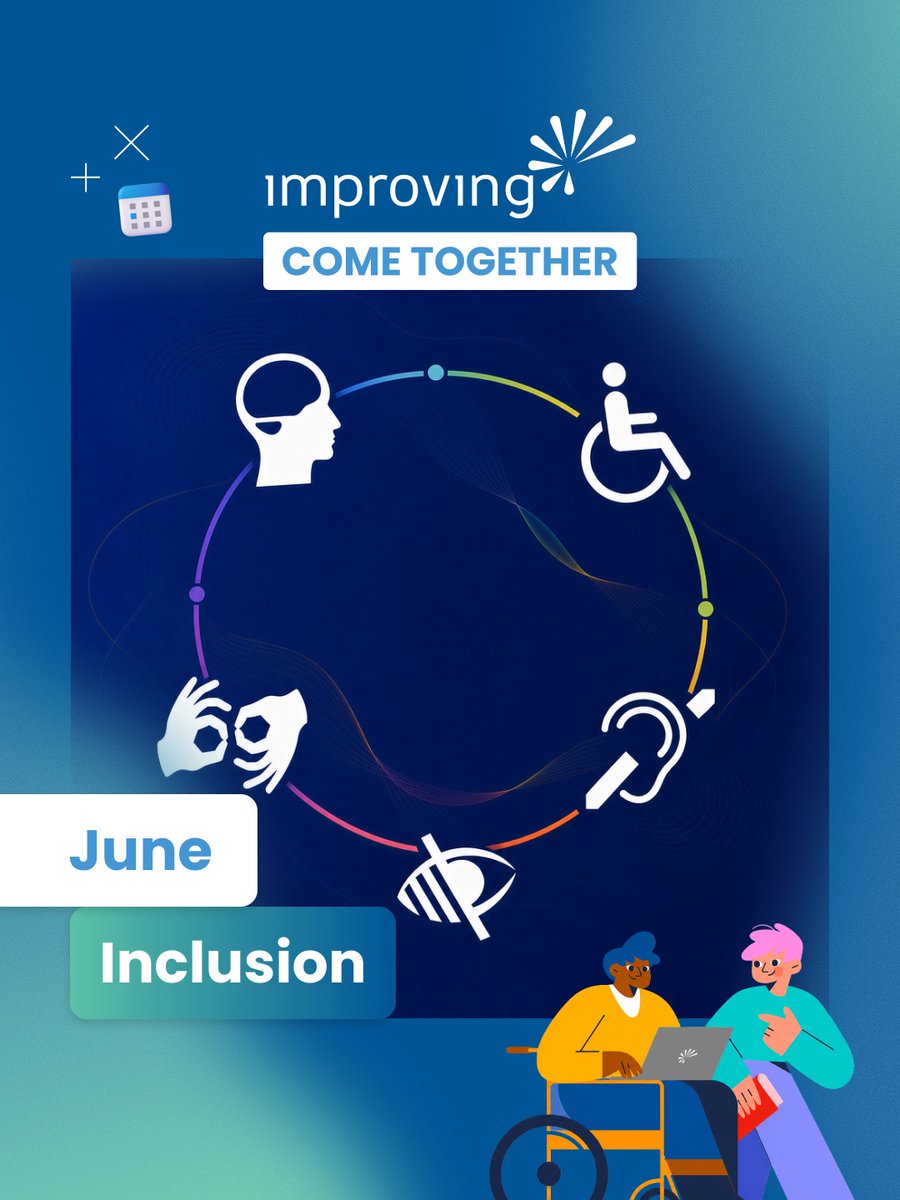 improving

COME TOGETHER

June

Inclusion